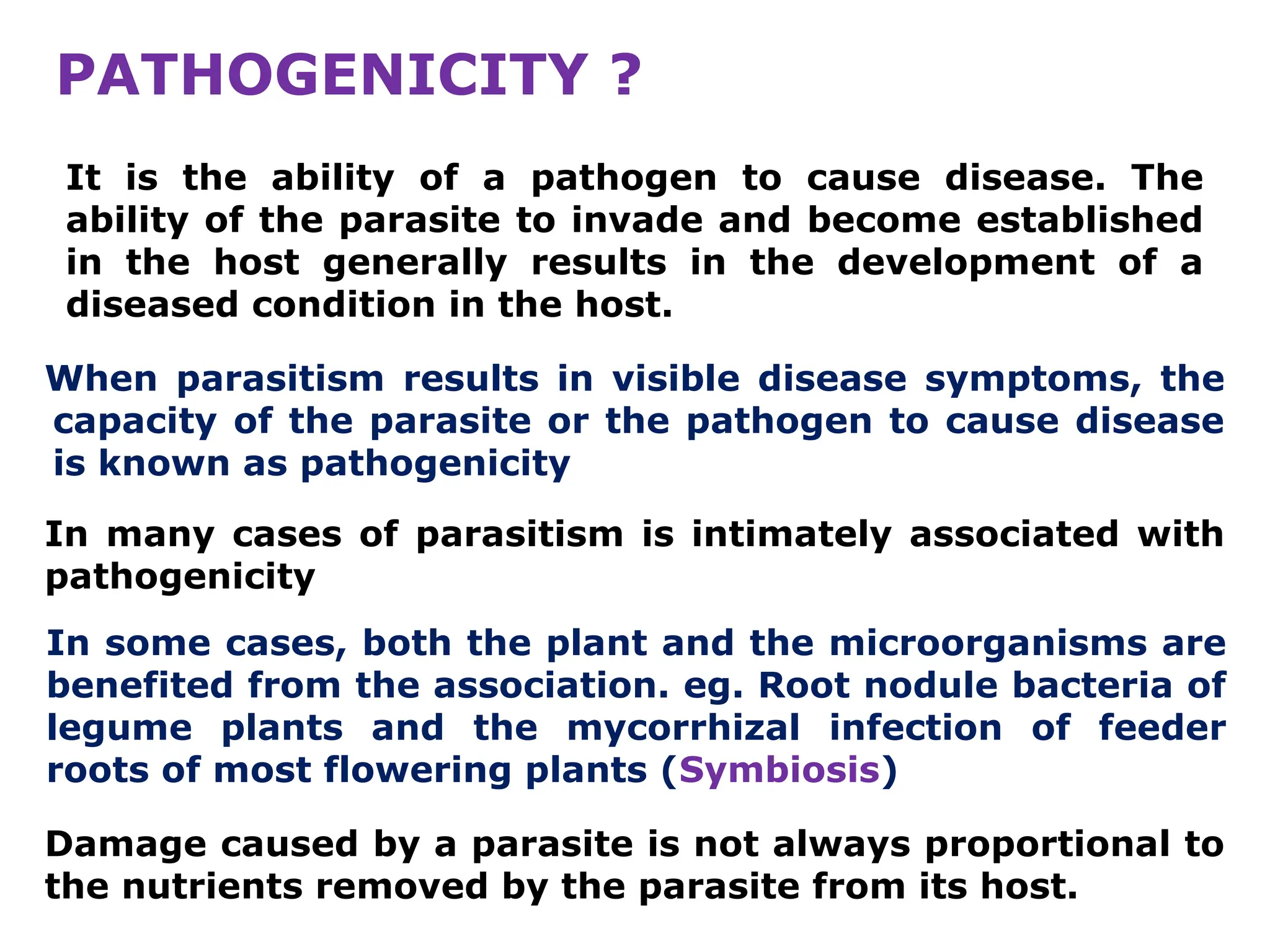 PATHOGENICITY ?

It is the ability of a pathogen to cause disease. The ability of the parasite to invade and become established in the host generally results in the development of a diseased condition in the host.

When parasitism results in visible disease symptoms, the capacity of the parasite or the pathogen to cause disease is known as pathogenicity

In many cases of parasitism is intimately associated with pathogenicity

In some cases, both the plant and the microorganisms are benefited from the association. eg. Root nodule bacteria of legume plants and the mycorrhizal infection of feeder roots of most flowering plants (Symbiosis)

Damage caused by a parasite is not always proportional to the nutrients removed by the parasite from its host.